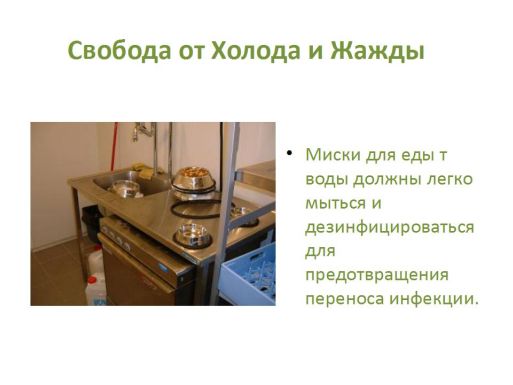 Свобода от Холода и Жажды

• Миски для еды т воды должны легко мыться и дезинфицироваться для предотвращения переноса инфекции.